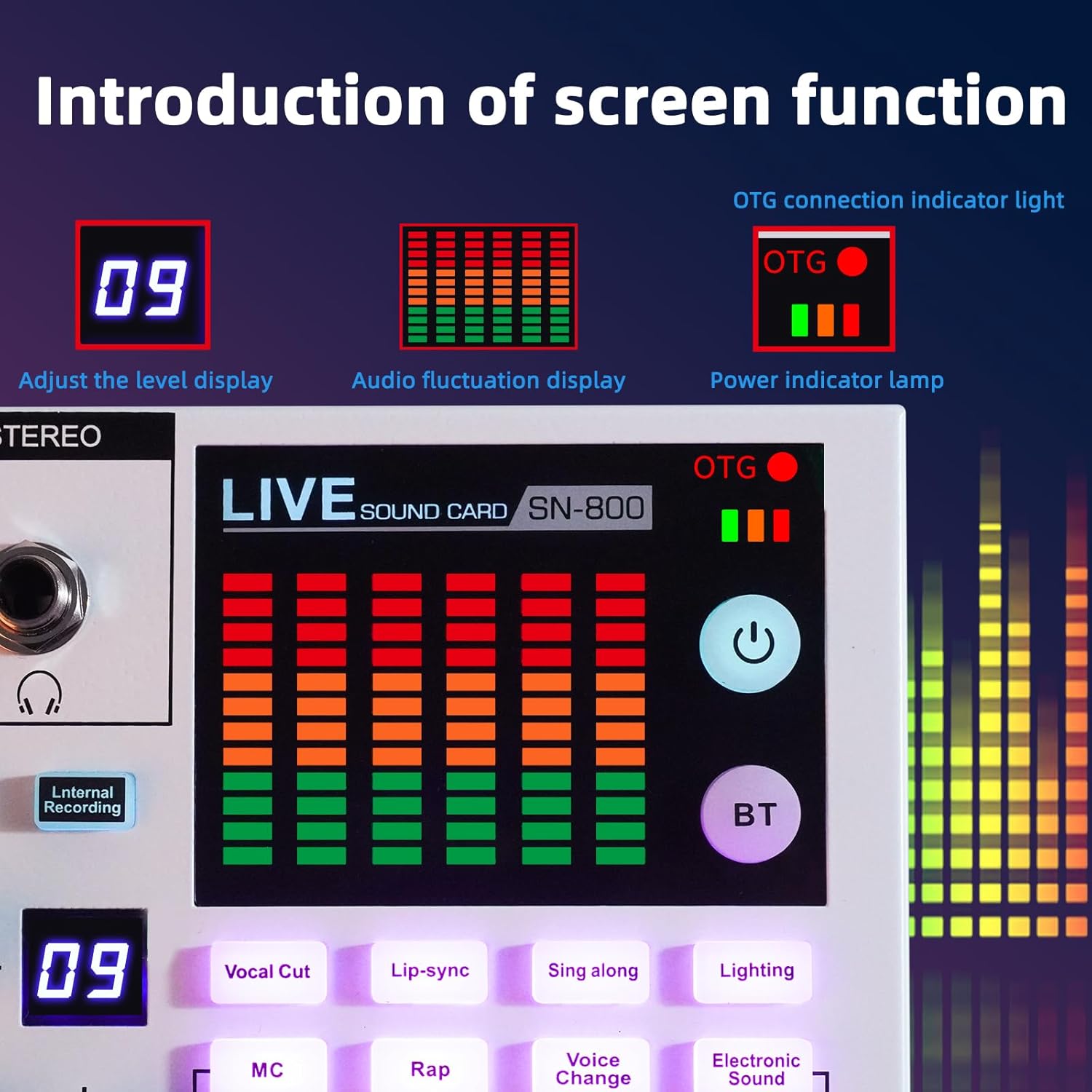 Introduction of screen function

OTG connection indicator light

09

OTG

Adjust the level display

Audio fluctuation display

Power indicator lamp

STEREO

LIVE SOUND CARD SN-800

OTG

BT

Lnternal Recording

09

Vocal Cut

Lip-sync

Sing along

Lighting

MC

Rap

Voice Change

Electronic Sound